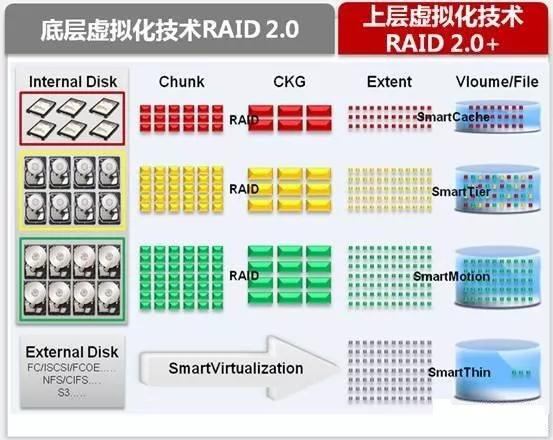 底层虚拟化技术RAID 2.0

上层虚拟化技术 RAID 2.0+

Internal Disk

Chunk

CKG

Extent

Vloume/File

RAID

SmartCache

RAID

SmartTier

RAID

SmartMotion

External Disk
FC/ISCSI/FCOE.....
NFS/CIFS....
S3.....

SmartVirtualization

SmartThin